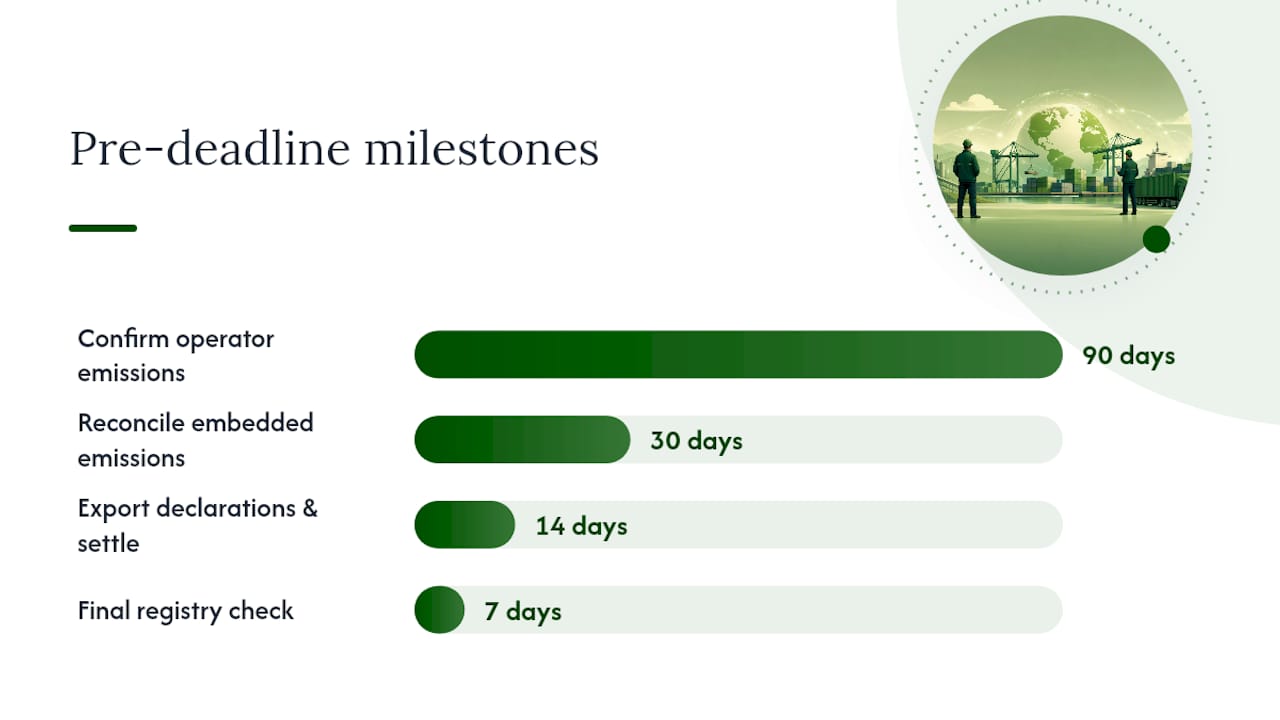 Pre-deadline milestones

Confirm operator emissions

90 days

Reconcile embedded emissions

30 days

Export declarations & settle

14 days

Final registry check

7 days